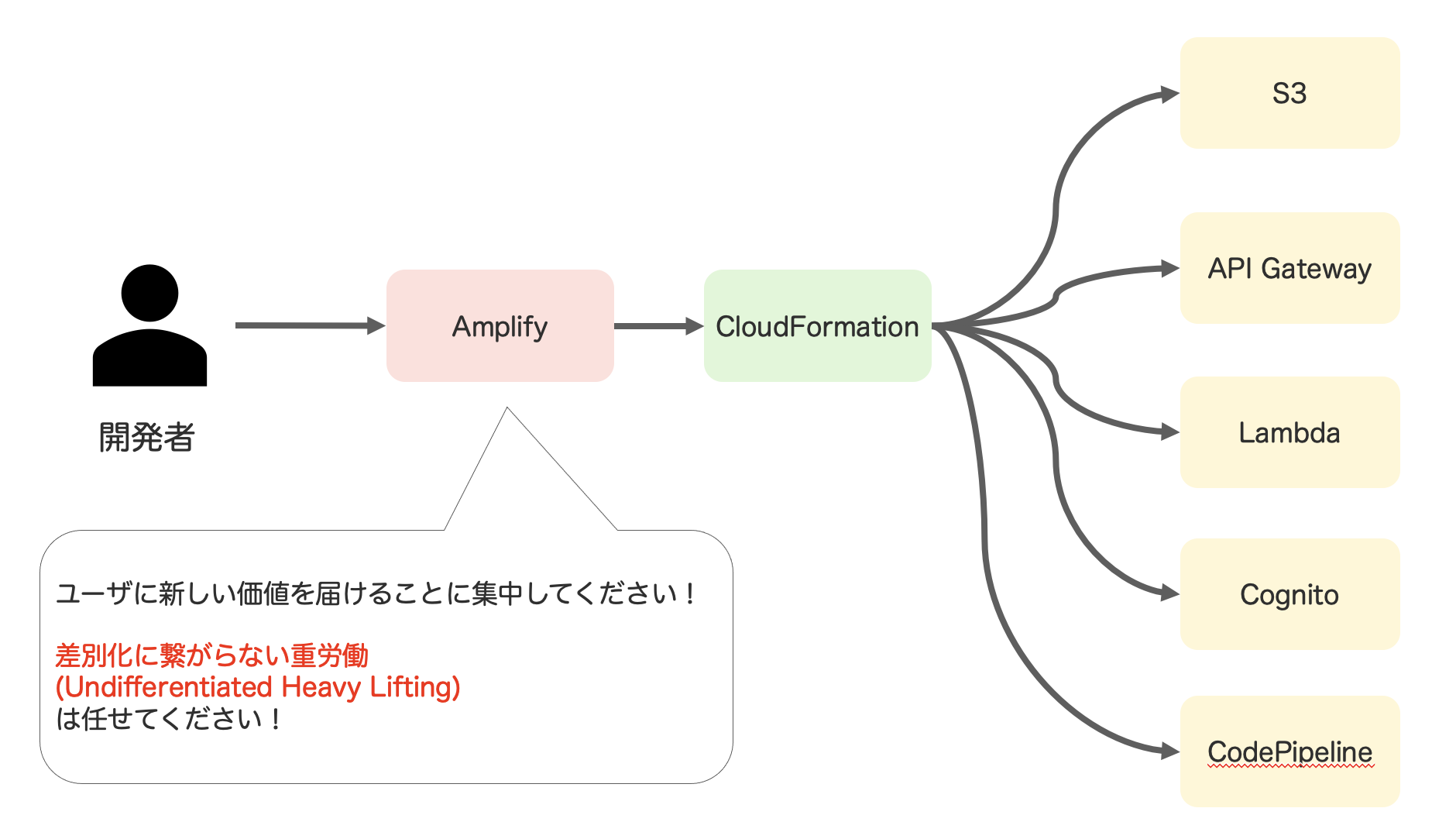 開発者

Amplify

CloudFormation

S3

API Gateway

Lambda

Cognito

CodePipeline

ユーザに新しい価値を届けることに集中してください！

差別化に繋がらない重労働
(Undifferentiated Heavy Lifting)
は任せてください！